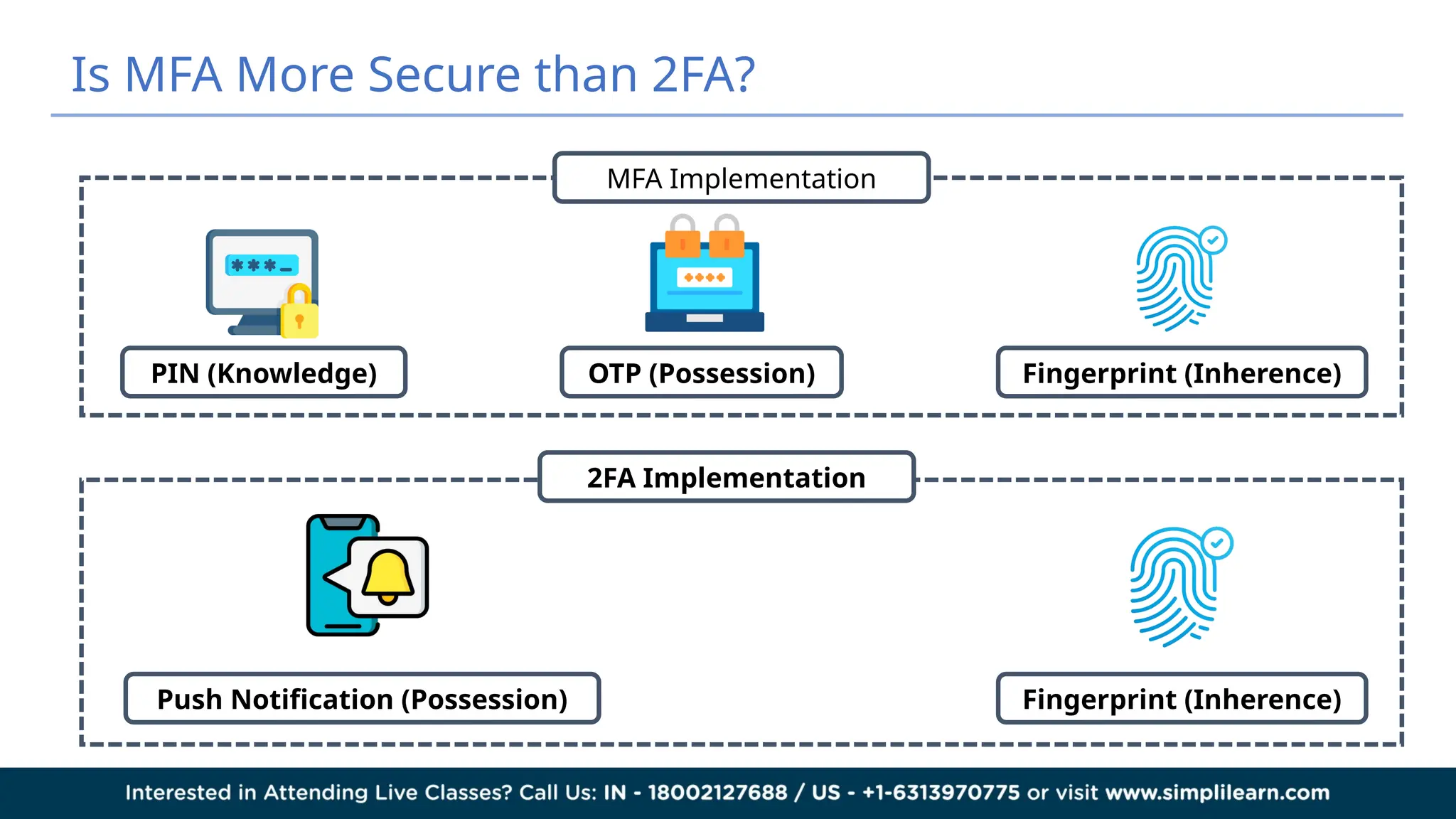 Is MFA More Secure than 2FA?

MFA Implementation

***_

****

PIN (Knowledge)

OTP (Possession)

Fingerprint (Inherence)

2FA Implementation

Push Notification (Possession)

Fingerprint (Inherence)

Interested in Attending Live Classes? Call Us: IN - 18002127688 / US - +1-6313970775 or visit www.simplilearn.com